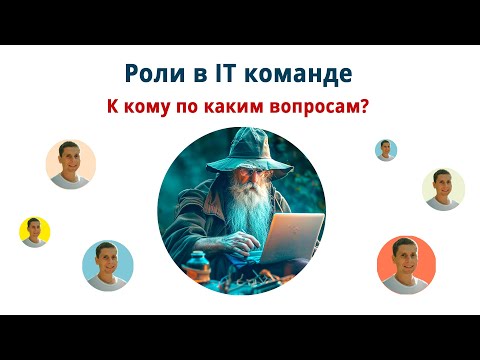 Роли в IT команде

К кому по каким вопросам?